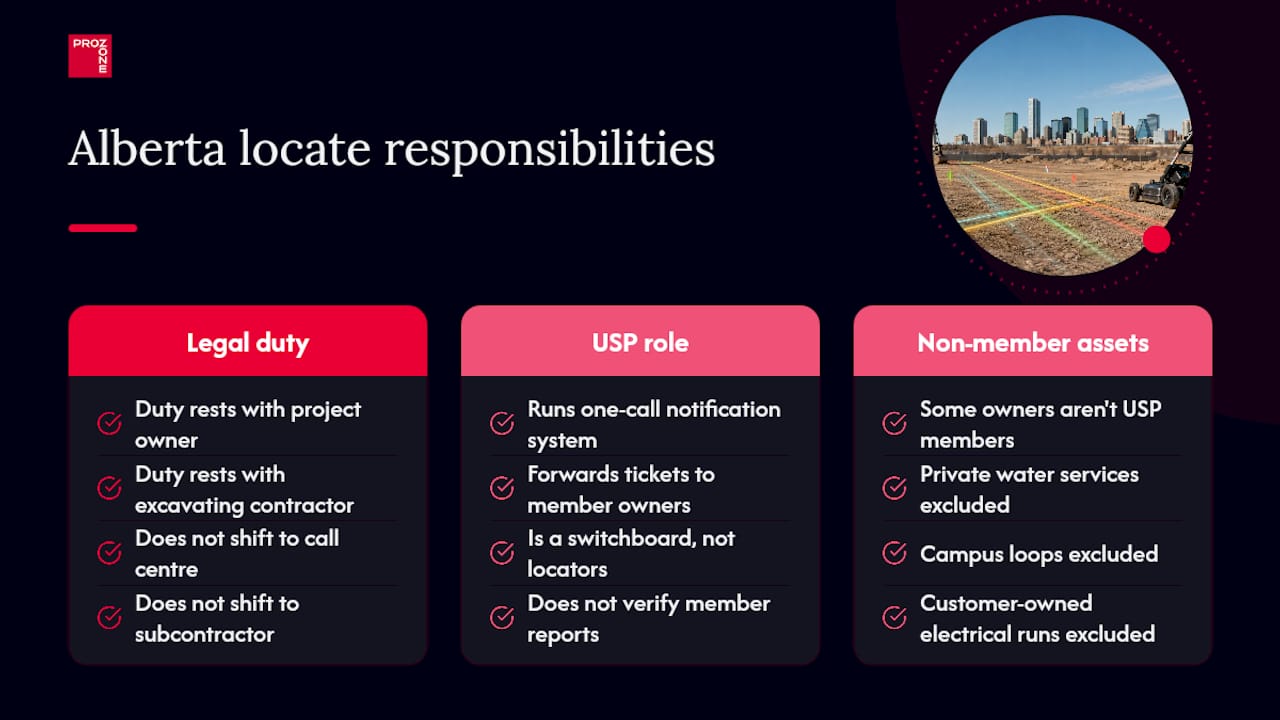 PRO
ZONE

Alberta locate responsibilities

Legal duty

Duty rests with project owner

Duty rests with excavating contractor

Does not shift to call centre

Does not shift to subcontractor

USP role

Runs one-call notification system

Forwards tickets to member owners

Is a switchboard, not locators

Does not verify member reports

Non-member assets

Some owners aren't USP members

Private water services excluded

Campus loops excluded

Customer-owned electrical runs excluded